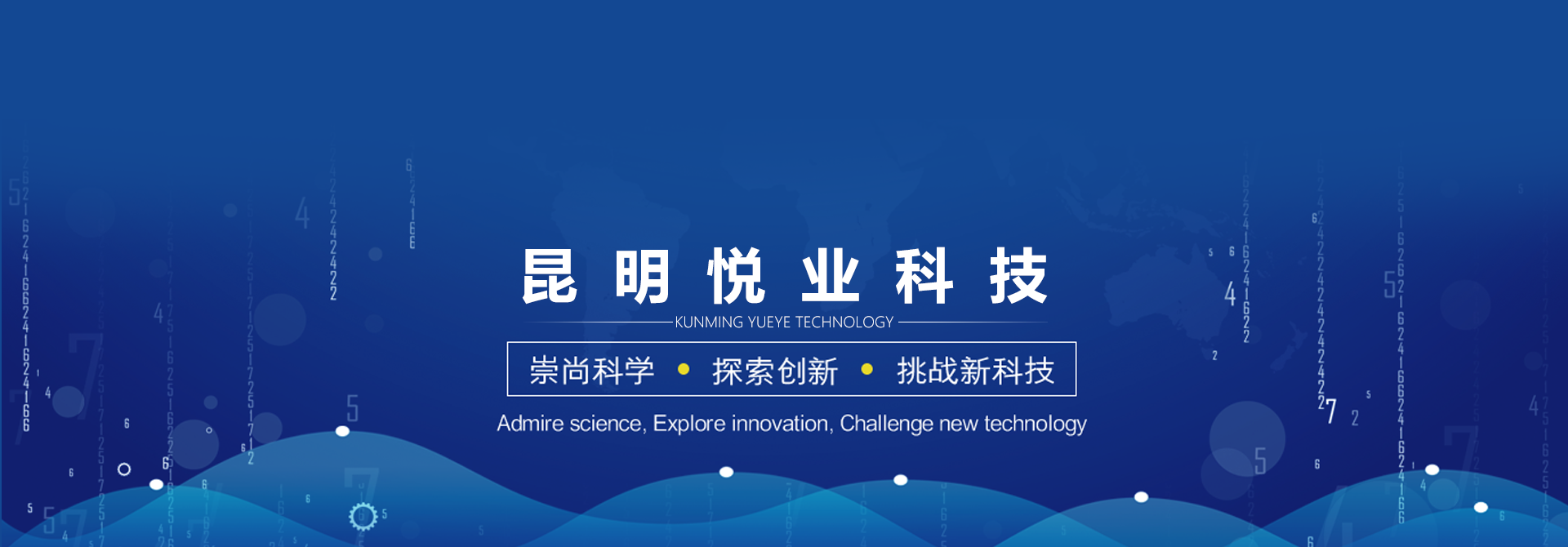 昆明悦业科技
KUNMING YUEYE TECHNOLOGY

崇尚科学 • 探索创新 • 挑战新科技

Admire science, Explore innovation, Challenge new technology